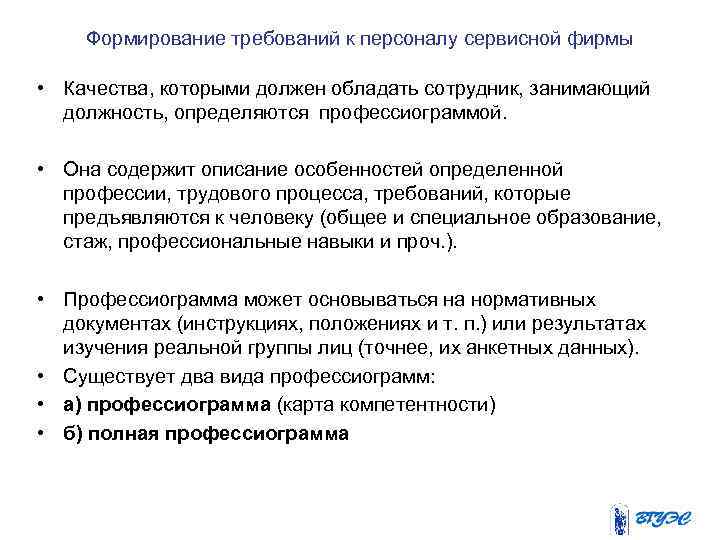 Формирование требований к персоналу сервисной фирмы

• Качества, которыми должен обладать сотрудник, занимающий должность, определяются профессиограммой.

• Она содержит описание особенностей определенной профессии, трудового процесса, требований, которые предъявляются к человеку (общее и специальное образование, стаж, профессиональные навыки и проч.).

• Профессиограмма может основываться на нормативных документах (инструкциях, положениях и т. п.) или результатах изучения реальной группы лиц (точнее, их анкетных данных).
• Существует два вида профессиограмм:
• а) профессиограмма (карта компетентности)
• б) полная профессиограмма

ВГУЭС